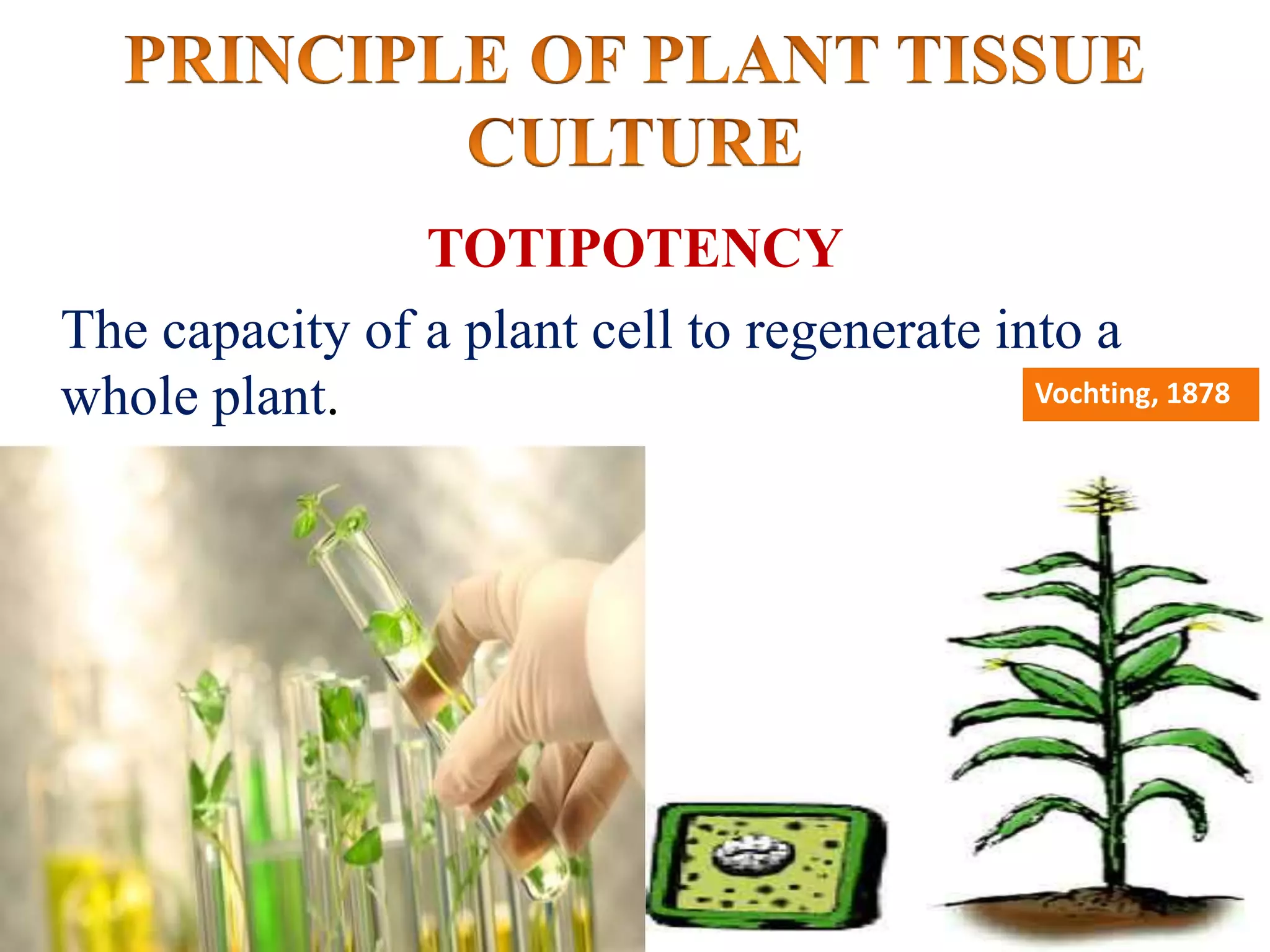 PRINCIPLE OF PLANT TISSUE CULTURE

TOTIPOTENCY

The capacity of a plant cell to regenerate into a whole plant.

Vochting, 1878